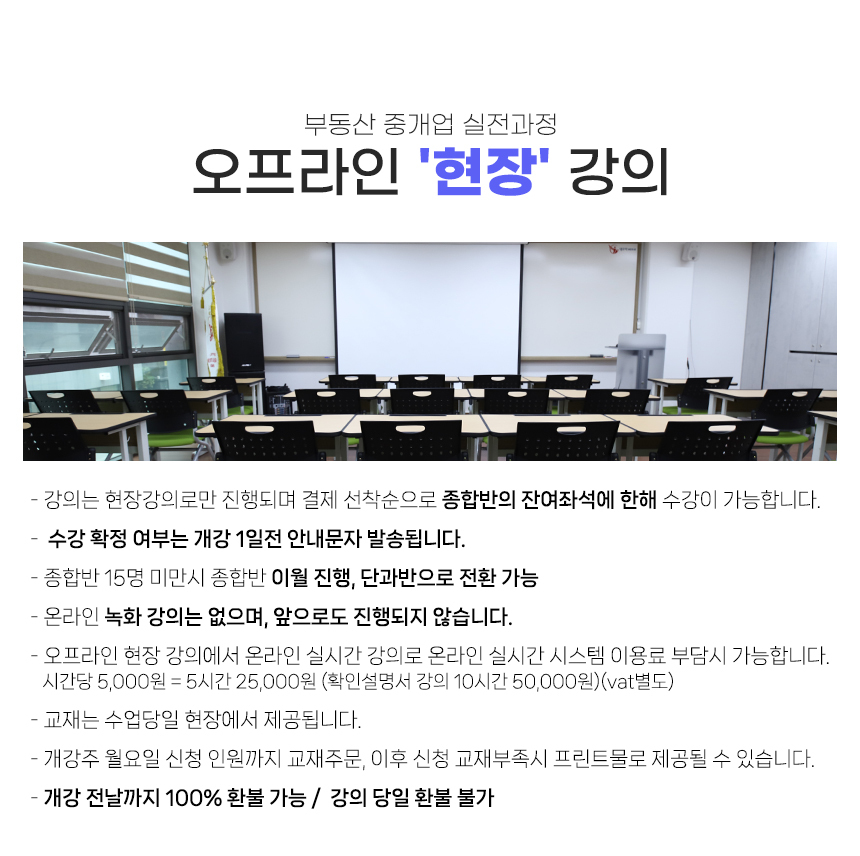 부동산 중개업 실전과정

오프라인 '현장' 강의

- 강의는 현장강의로만 진행되며 결제 선착순으로 종합반의 잔여좌석에 한해 수강이 가능합니다.

- 수강 확정 여부는 개강 1일전 안내문자 발송됩니다.

- 종합반 15명 미만시 종합반 이월 진행, 단과반으로 전환 가능

- 온라인 녹화 강의는 없으며, 앞으로도 진행되지 않습니다.

- 오프라인 현장 강의에서 온라인 실시간 강의로 온라인 실시간 시스템 이용료 부담시 가능합니다. 시간당 5,000원 = 5시간 25,000원 (확인설명서 강의 10시간 50,000원)(vat별도)

- 교재는 수업당일 현장에서 제공됩니다.

- 개강주 월요일 신청 인원까지 교재주문, 이후 신청 교재부족시 프린트물로 제공될 수 있습니다.

- 개강 전날까지 100% 환불 가능 / 강의 당일 환불 불가